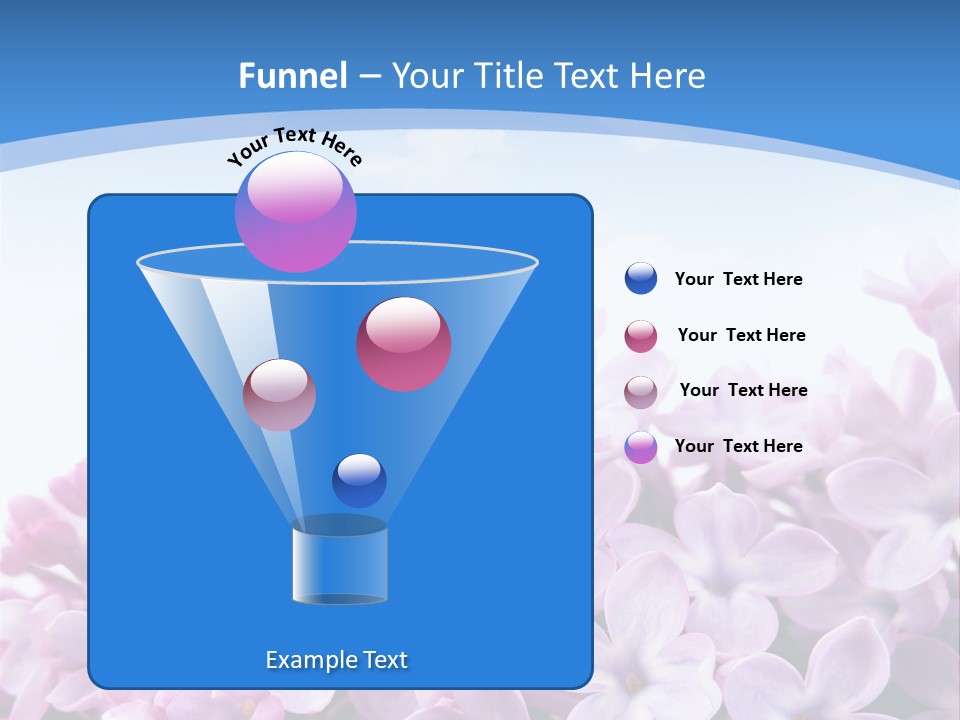 Funnel – Your Title Text Here

Your Text Here

Example Text

Your Text Here

Your Text Here

Your Text Here

Your Text Here